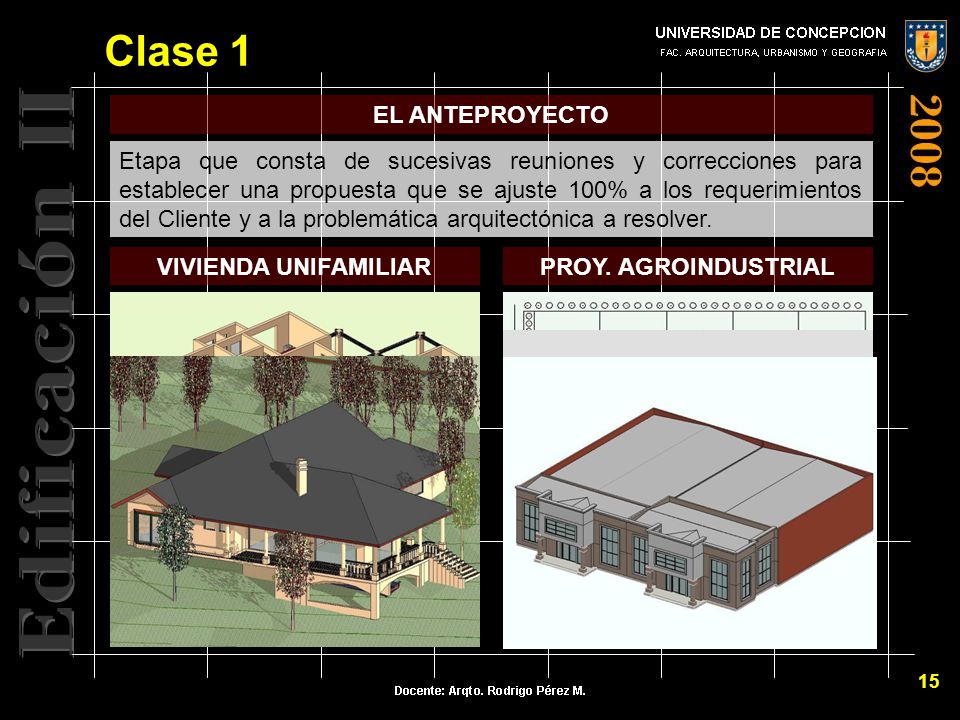 Clase 1

UNIVERSIDAD DE CONCEPCION
FAC. ARQUITECTURA, URBANISMO Y GEOGRAFIA

Edificación II

2008

EL ANTEPROYECTO

Etapa que consta de sucesivas reuniones y correcciones para establecer una propuesta que se ajuste 100% a los requerimientos del Cliente y a la problemática arquitectónica a resolver.

VIVIENDA UNIFAMILIAR

PROY. AGROINDUSTRIAL

Docente: Arqto. Rodrigo Pérez M.

15